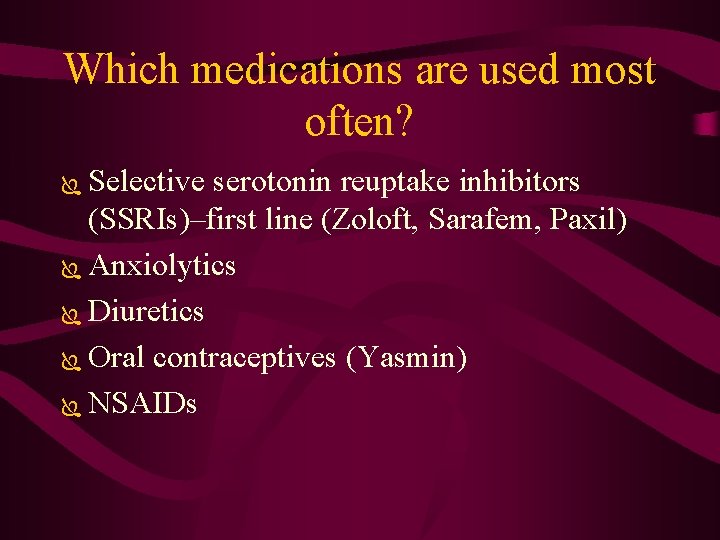 Which medications are used most often?

Selective serotonin reuptake inhibitors (SSRIs)–first line (Zoloft, Sarafem, Paxil)

Anxiolytics

Diuretics

Oral contraceptives (Yasmin)

NSAIDs